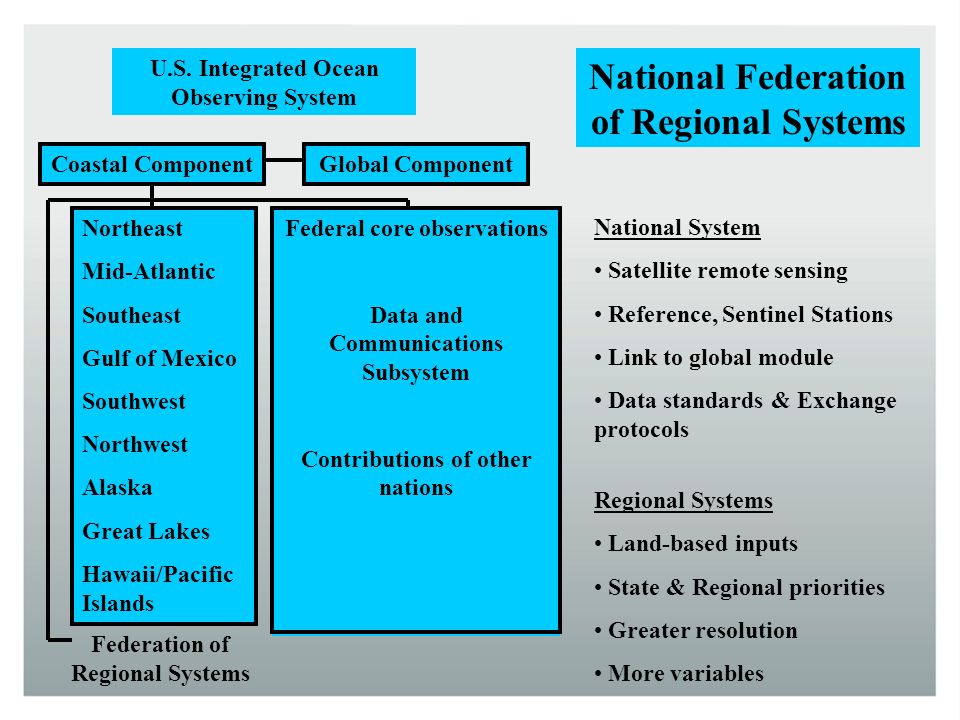 U.S. Integrated Ocean Observing System

National Federation of Regional Systems

Coastal Component

Global Component

Northeast

Mid-Atlantic

Southeast

Gulf of Mexico

Southwest

Northwest

Alaska

Great Lakes

Hawaii/Pacific Islands

Federation of Regional Systems

Federal core observations

Data and Communications Subsystem

Contributions of other nations

National System

• Satellite remote sensing

• Reference, Sentinel Stations

• Link to global module

• Data standards & Exchange protocols

Regional Systems

• Land-based inputs

• State & Regional priorities

• Greater resolution

• More variables